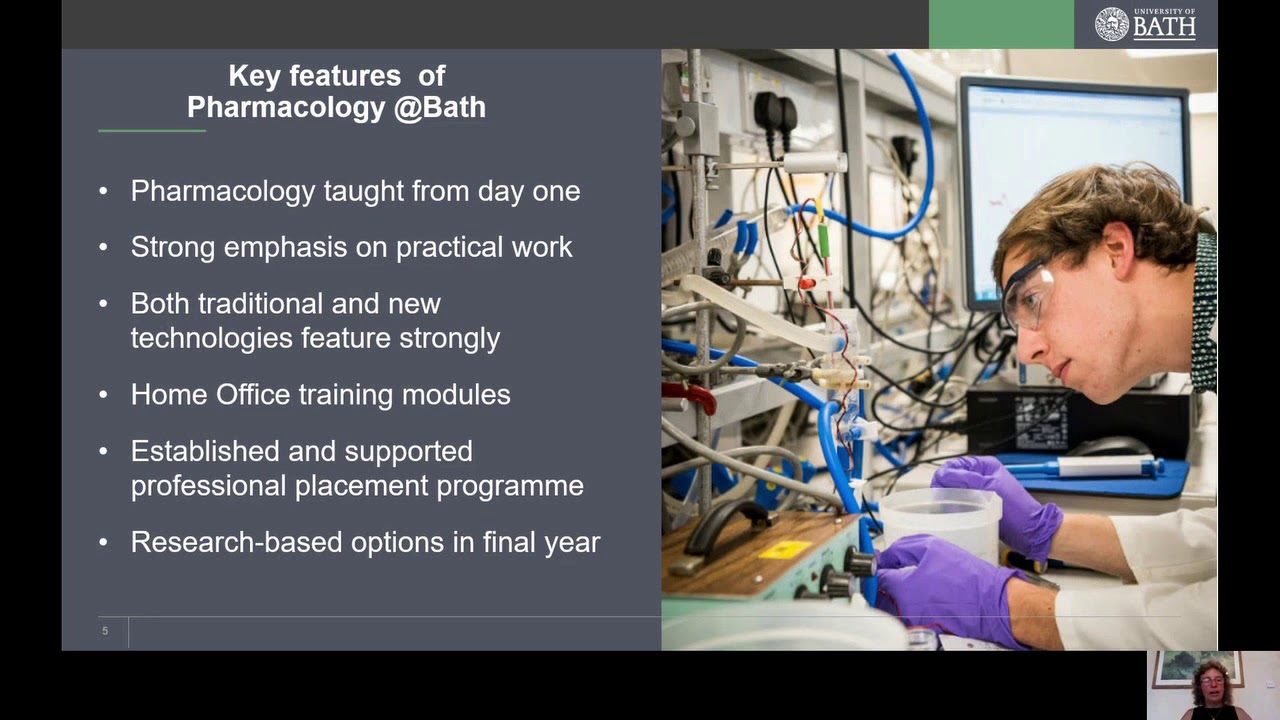 UNIVERSITY OF BATH

Key features of Pharmacology @Bath

• Pharmacology taught from day one
• Strong emphasis on practical work
• Both traditional and new technologies feature strongly
• Home Office training modules
• Established and supported professional placement programme
• Research-based options in final year

5